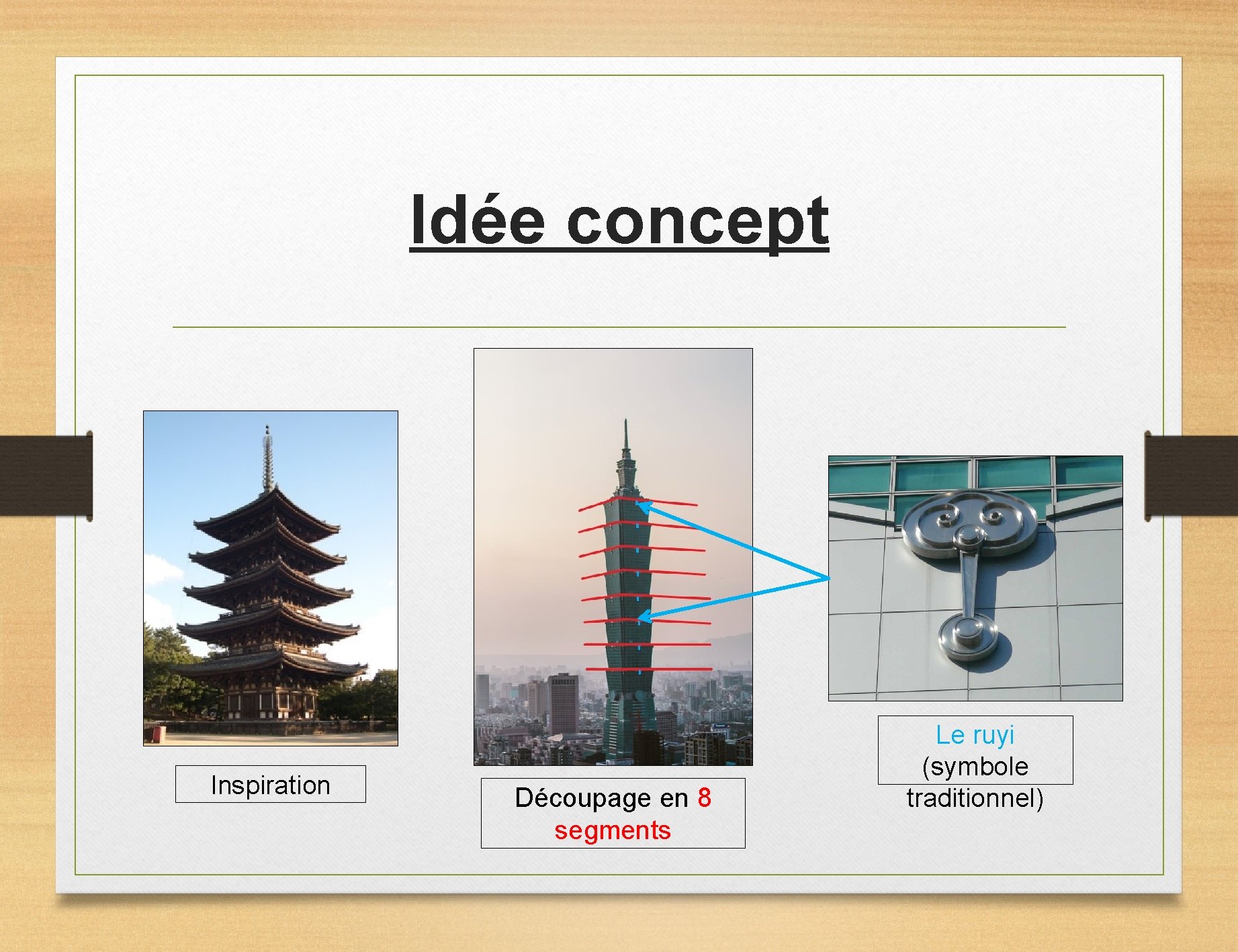 Idée concept

Inspiration

Découpage en 8 segments

Le ruyi (symbole traditionnel)